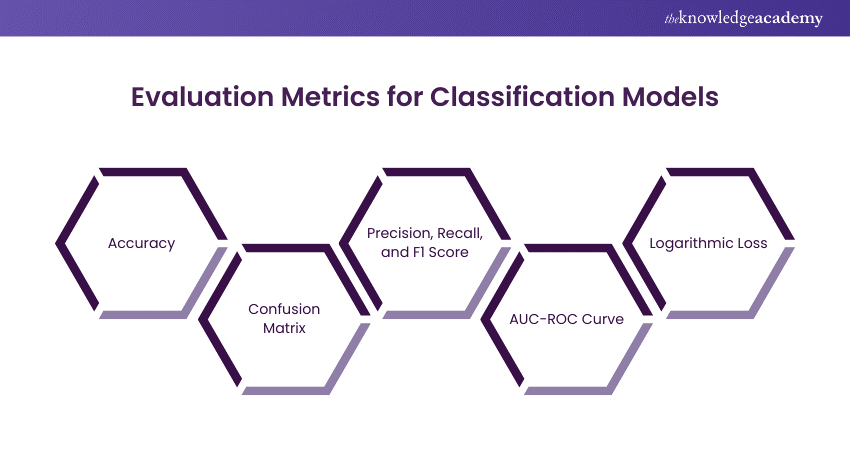 theknowledgeacademy

Evaluation Metrics for Classification Models

Accuracy

Confusion Matrix

Precision, Recall, and F1 Score

AUC-ROC Curve

Logarithmic Loss